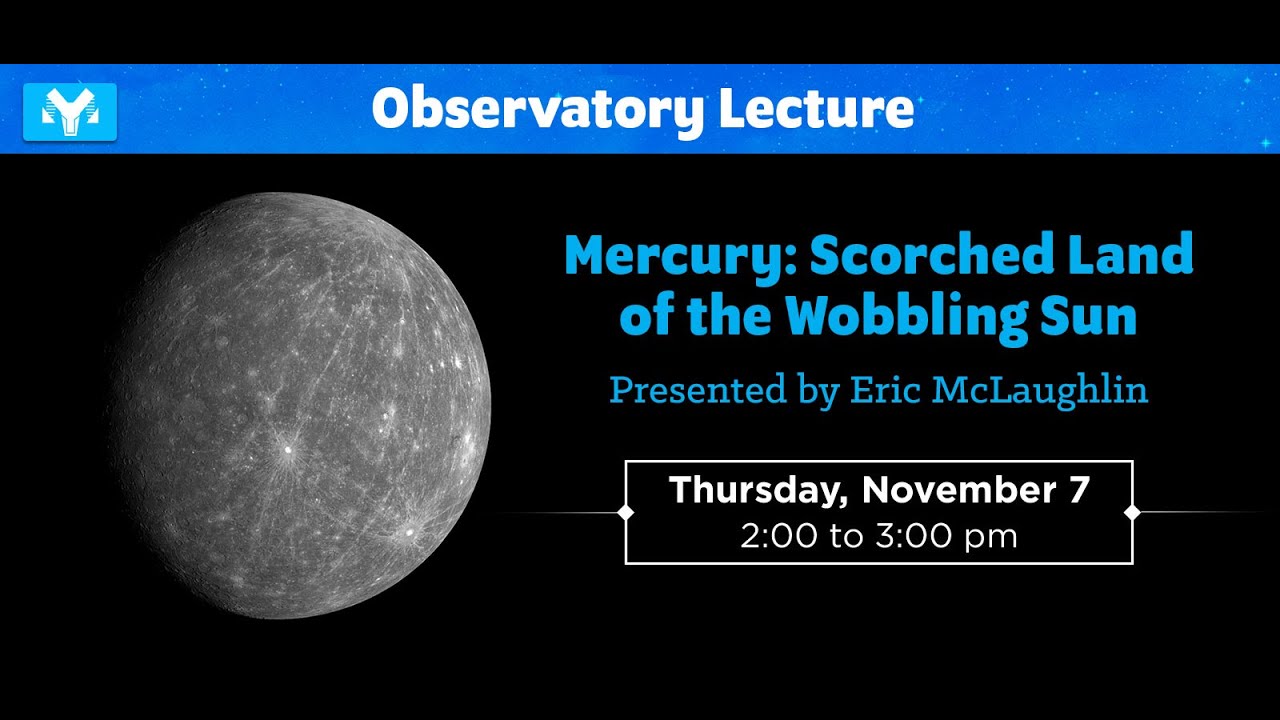 Observatory Lecture

Mercury: Scorched Land of the Wobbling Sun

Presented by Eric McLaughlin

Thursday, November 7
2:00 to 3:00 pm